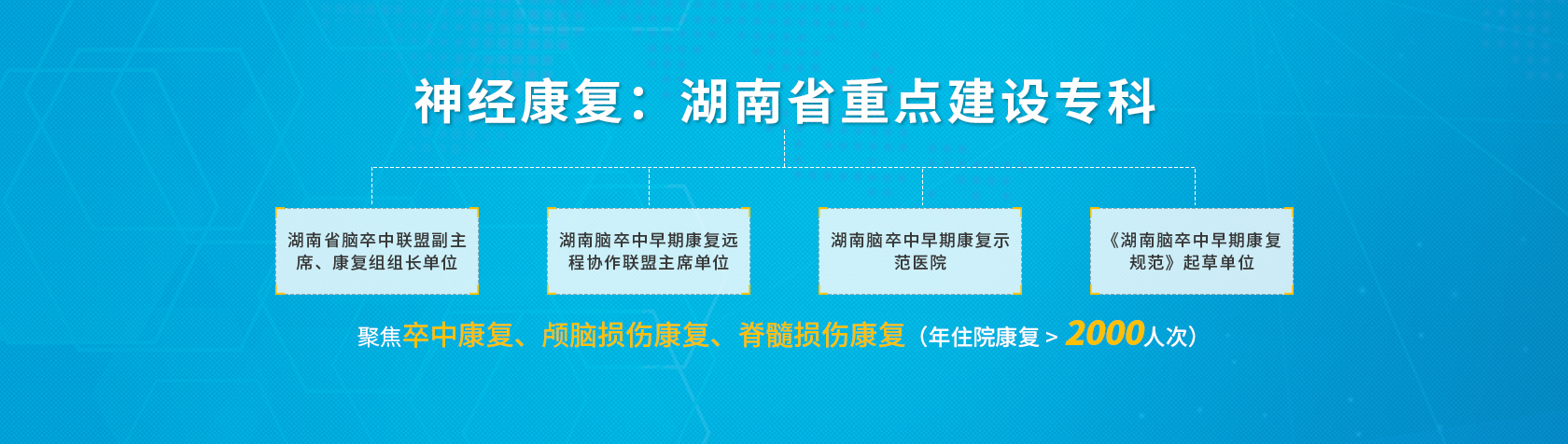 神经康复：湖南省重点建设专科

湖南省脑卒中联盟副主席、康复组组长单位

湖南脑卒中早期康复远程协作联盟主席单位

湖南脑卒中早期康复示范医院

《湖南脑卒中早期康复规范》起草单位

聚焦卒中康复、颅脑损伤康复、脊髓损伤康复（年住院康复 > 2000人次）